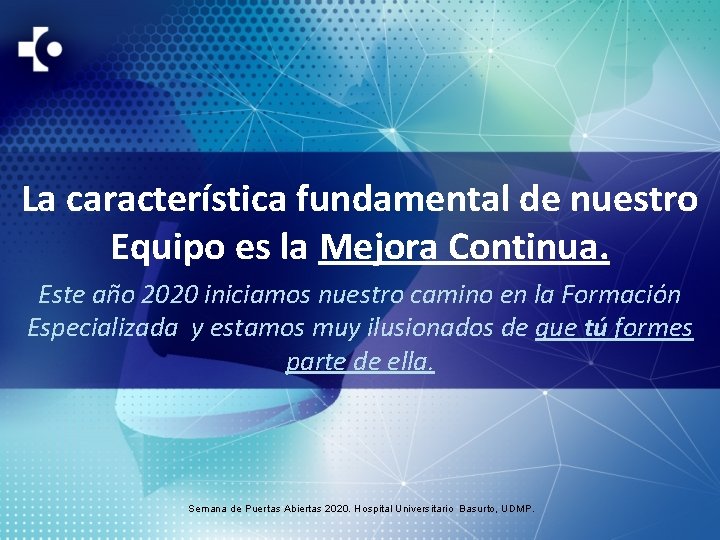 La característica fundamental de nuestro Equipo es la Mejora Continua.

Este año 2020 iniciamos nuestro camino en la Formación Especializada  y estamos muy ilusionados de que tú formes parte de ella.

Semana de Puertas Abiertas 2020. Hospital Universitario Basurto, UDMP.